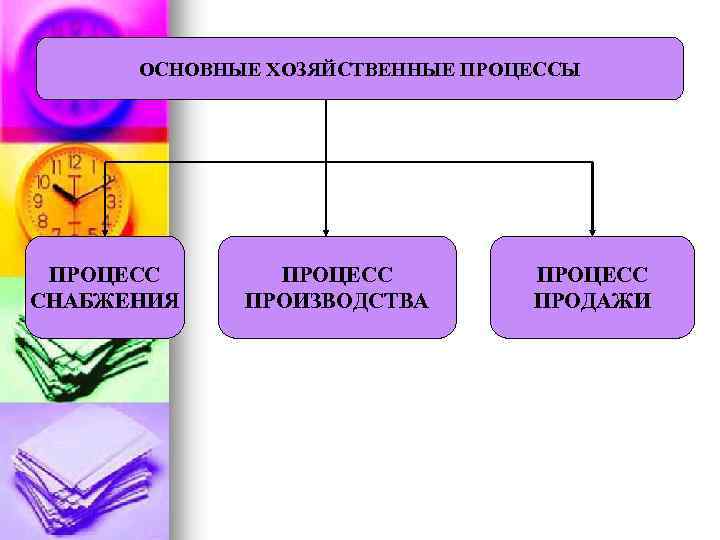 ОСНОВНЫЕ ХОЗЯЙСТВЕННЫЕ ПРОЦЕССЫ

ПРОЦЕСС СНАБЖЕНИЯ

ПРОЦЕСС ПРОИЗВОДСТВА

ПРОЦЕСС ПРОДАЖИ